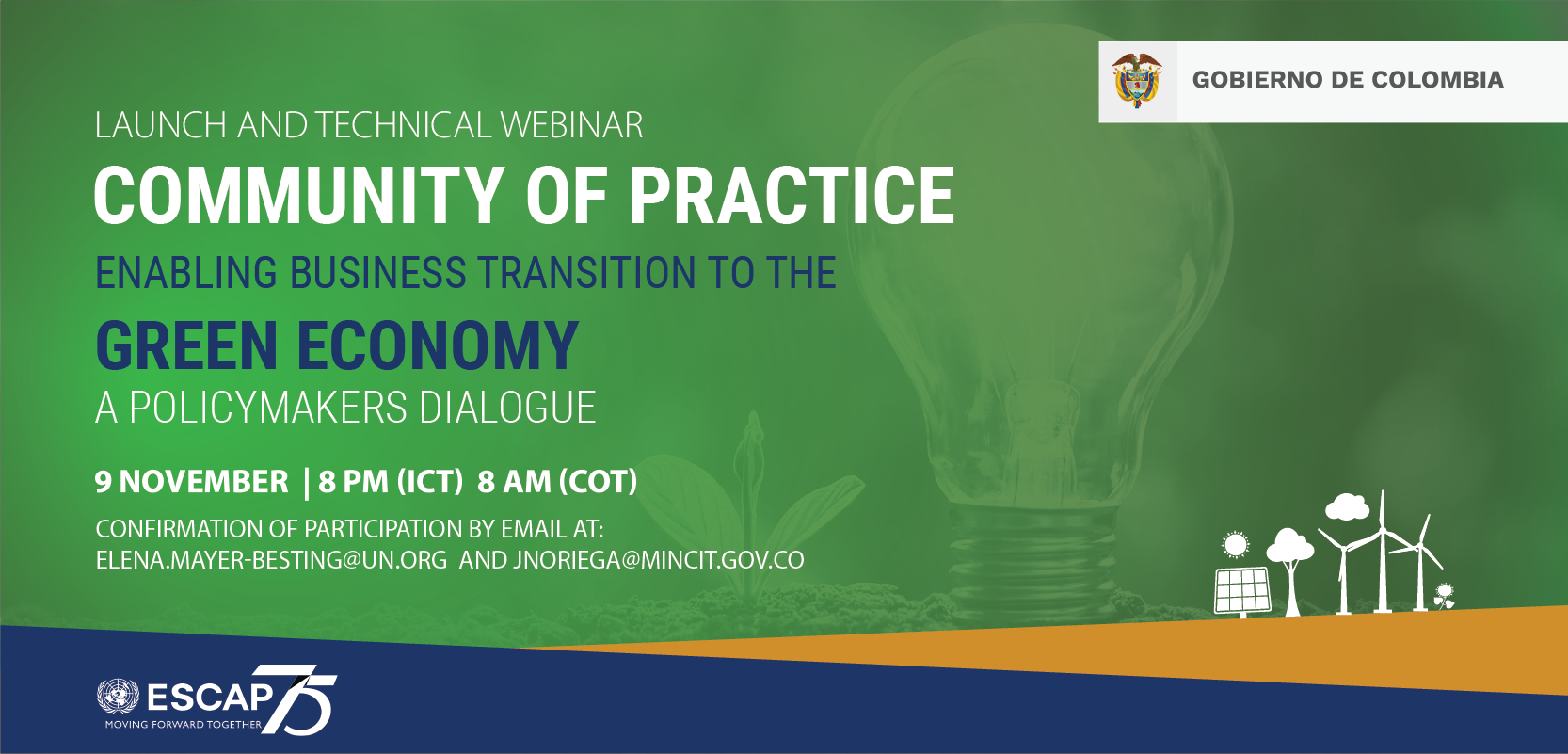 GOBIERNO DE COLOMBIA

LAUNCH AND TECHNICAL WEBINAR

COMMUNITY OF PRACTICE

ENABLING BUSINESS TRANSITION TO THE

GREEN ECONOMY

A POLICYMAKERS DIALOGUE

9 NOVEMBER | 8 PM (ICT) 8 AM (COT)

CONFIRMATION OF PARTICIPATION BY EMAIL AT:
ELENA.MAYER-BESTING@UN.ORG AND JNORIEGA@MINCIT.GOV.CO

ESCAP 75
MOVING FORWARD TOGETHER